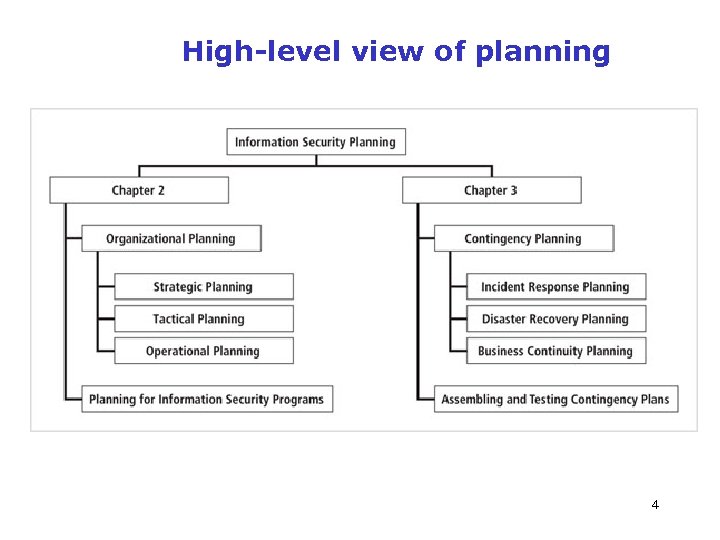 High-level view of planning

Information Security Planning

Chapter 2

Organizational Planning

Strategic Planning

Tactical Planning

Operational Planning

Planning for Information Security Programs

Chapter 3

Contingency Planning

Incident Response Planning

Disaster Recovery Planning

Business Continuity Planning

Assembling and Testing Contingency Plans

4